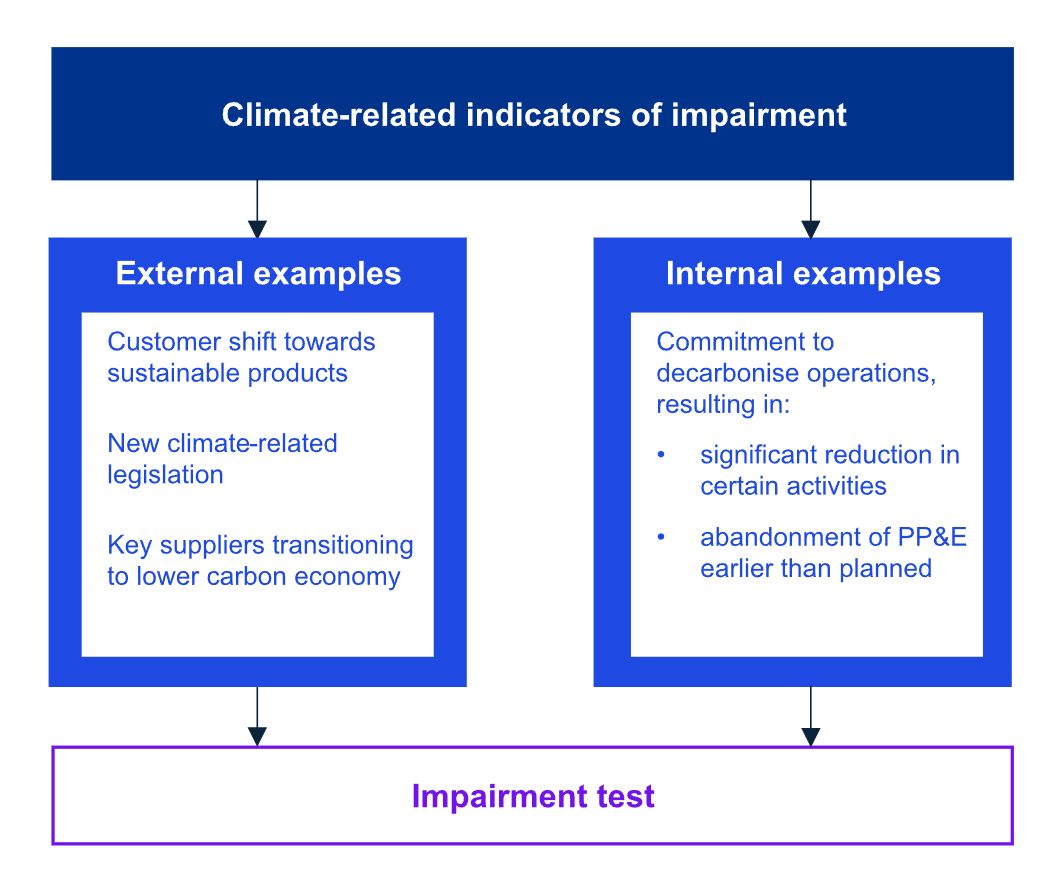 Climate-related indicators of impairment

External examples

Customer shift towards sustainable products

New climate-related legislation

Key suppliers transitioning to lower carbon economy

Internal examples

Commitment to decarbonise operations, resulting in:

• significant reduction in certain activities

• abandonment of PP&E earlier than planned

Impairment test